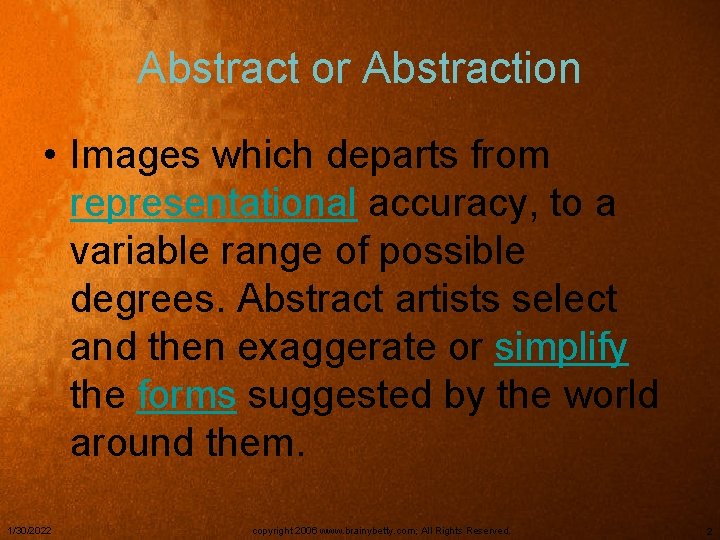 Abstract or Abstraction

• Images which departs from representational accuracy, to a variable range of possible degrees. Abstract artists select and then exaggerate or simplify the forms suggested by the world around them.

1/30/2022

copyright 2006 www.brainybetty.com; All Rights Reserved.

2